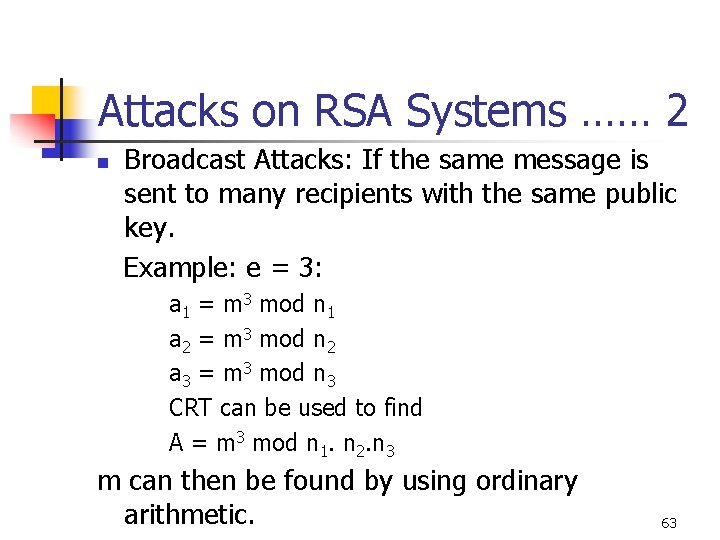 Attacks on RSA Systems …… 2

Broadcast Attacks: If the same message is sent to many recipients with the same public key.

Example: e = 3:

$a_1 = m^3 \bmod n_1$

$a_2 = m^3 \bmod n_2$

$a_3 = m^3 \bmod n_3$

CRT can be used to find

$A = m^3 \bmod n_1. n_2.n_3$

m can then be found by using ordinary arithmetic.

63